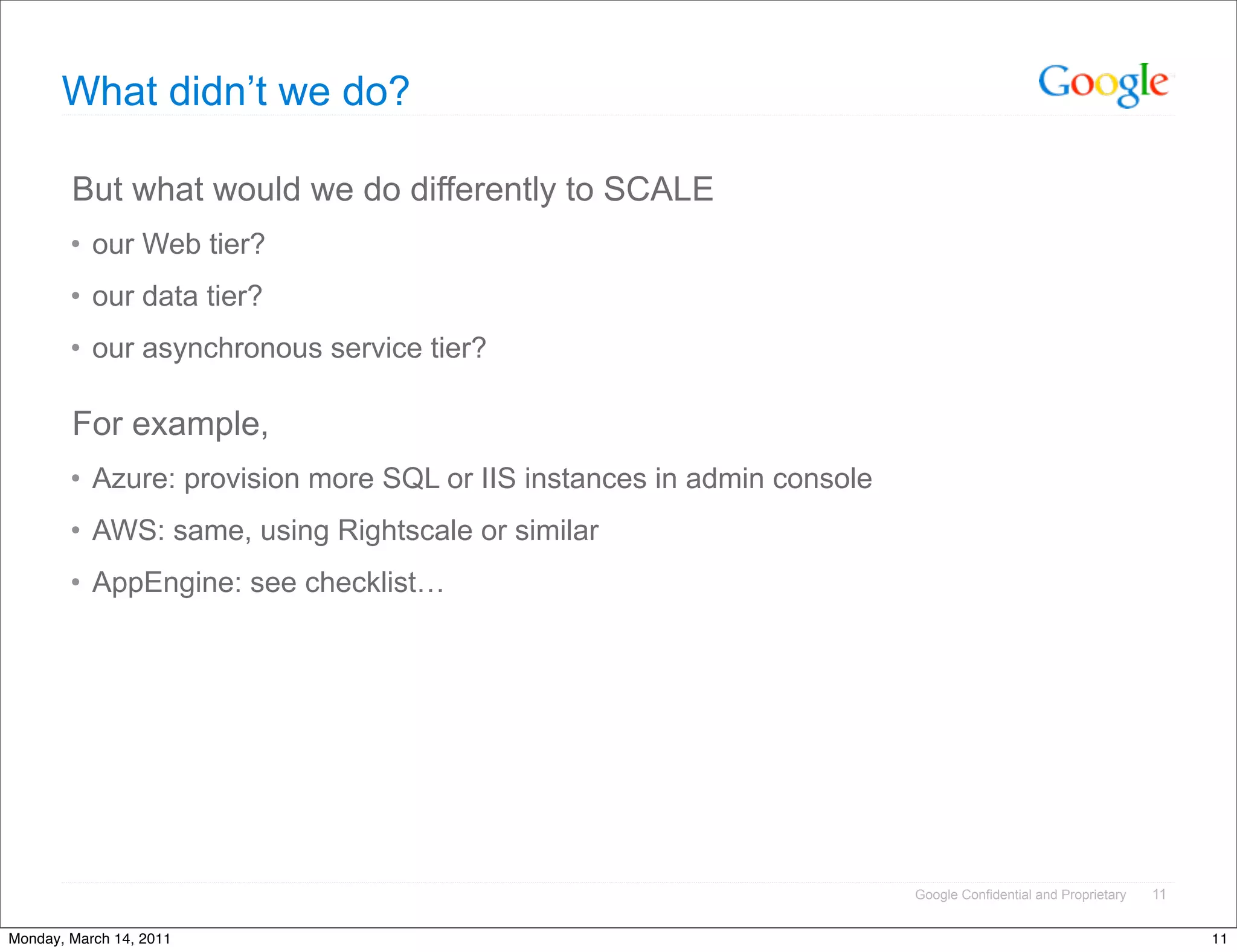 What didn't we do?

Google

But what would we do differently to SCALE

• our Web tier?
• our data tier?
• our asynchronous service tier?

For example,

• Azure: provision more SQL or IIS instances in admin console
• AWS: same, using Rightscale or similar
• AppEngine: see checklist…

Google Confidential and Proprietary 11

Monday, March 14, 2011

11